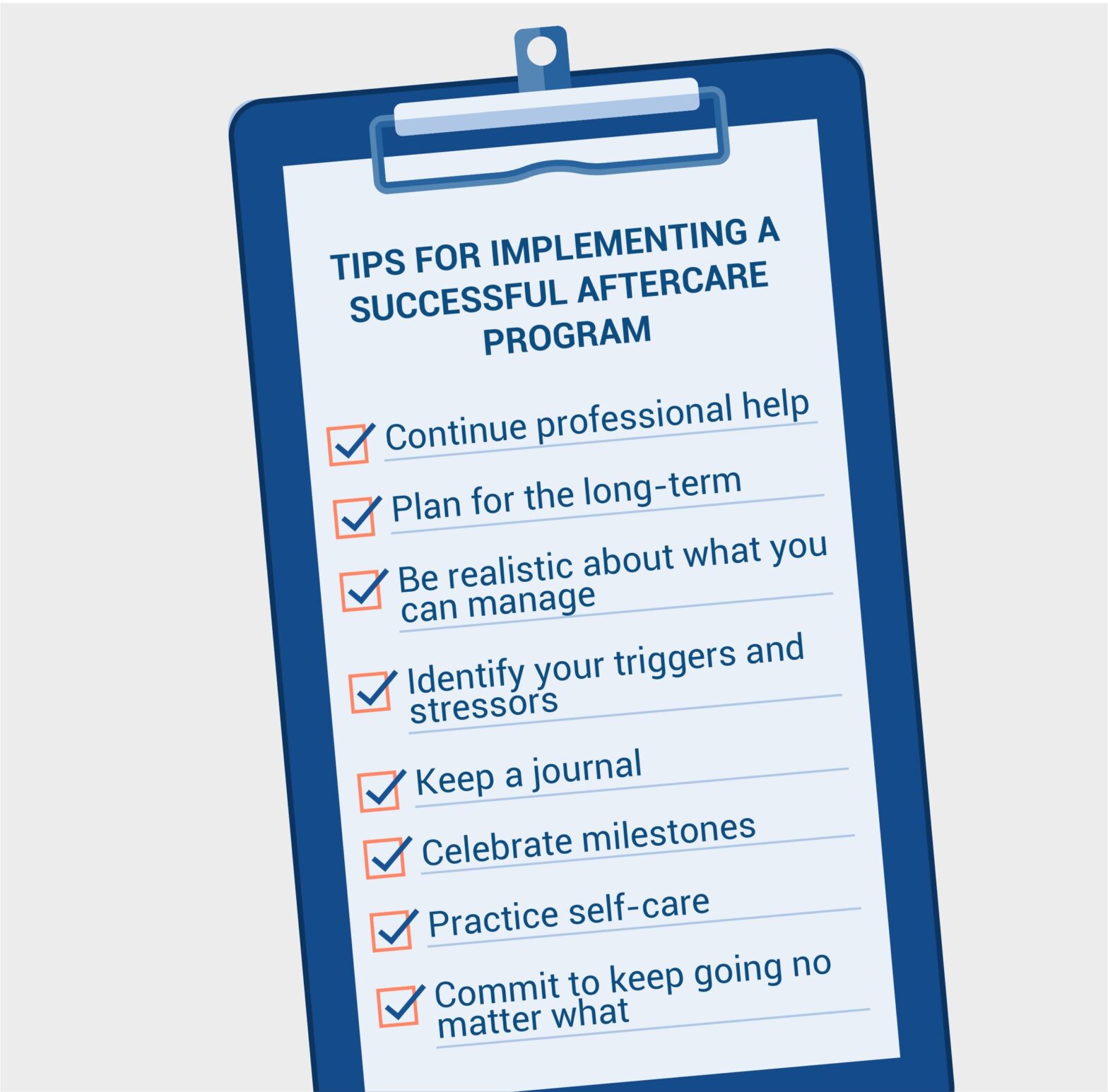 TIPS FOR IMPLEMENTING A SUCCESSFUL AFTERCARE PROGRAM

Continue professional help

Plan for the long-term

Be realistic about what you can manage

Identify your triggers and stressors

Keep a journal

Celebrate milestones

Practice self-care

Commit to keep going no matter what